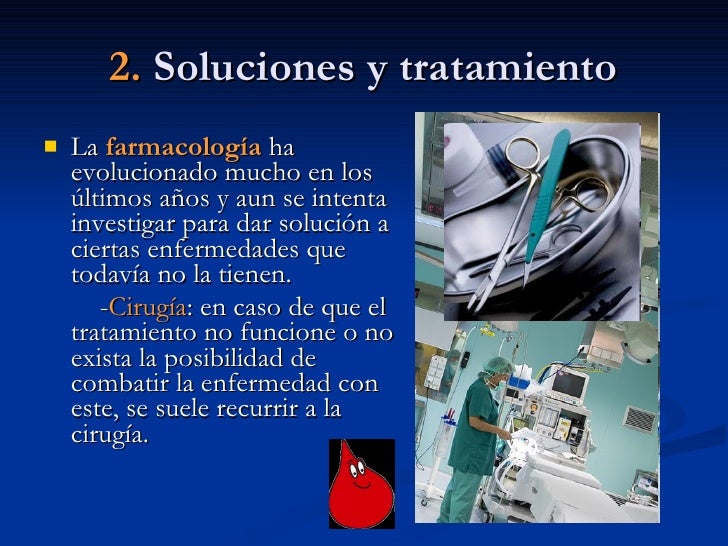 2. Soluciones y tratamiento

La farmacología ha evolucionado mucho en los últimos años y aun se intenta investigar para dar solución a ciertas enfermedades que todavía no la tienen.

-Cirugía: en caso de que el tratamiento no funcione o no exista la posibilidad de combatir la enfermedad con este, se suele recurrir a la cirugía.